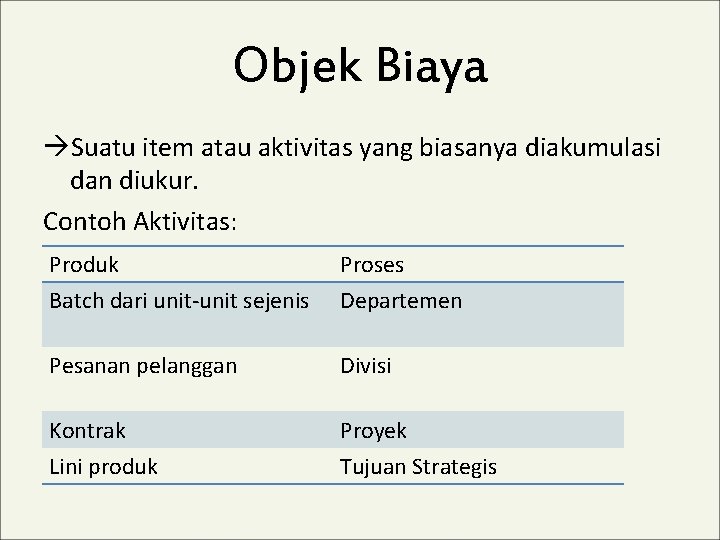 Objek Biaya

→Suatu item atau aktivitas yang biasanya diakumulasi dan diukur.

Contoh Aktivitas:

| Produk | Proses |
|---|---|
| Batch dari unit-unit sejenis | Departemen |
| Pesanan pelanggan | Divisi |
| Kontrak | Proyek |
| Lini produk | Tujuan Strategis |